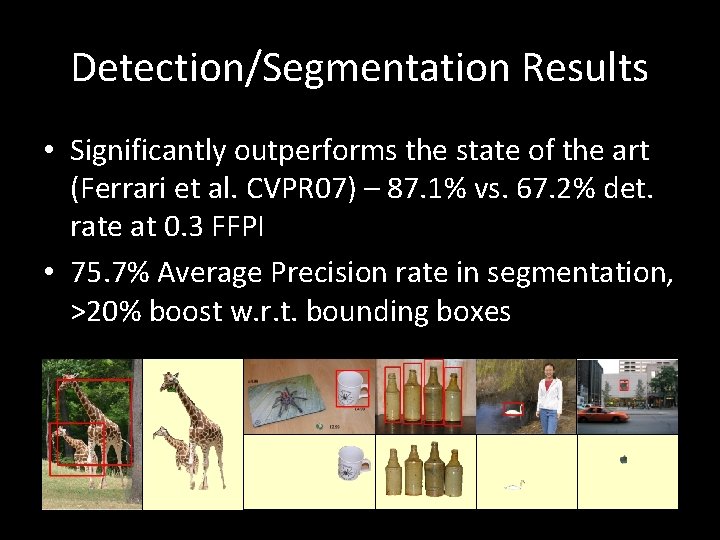 Detection/Segmentation Results

• Significantly outperforms the state of the art (Ferrari et al. CVPR07) – 87.1% vs. 67.2% det. rate at 0.3 FFPI

• 75.7% Average Precision rate in segmentation, >20% boost w.r.t. bounding boxes